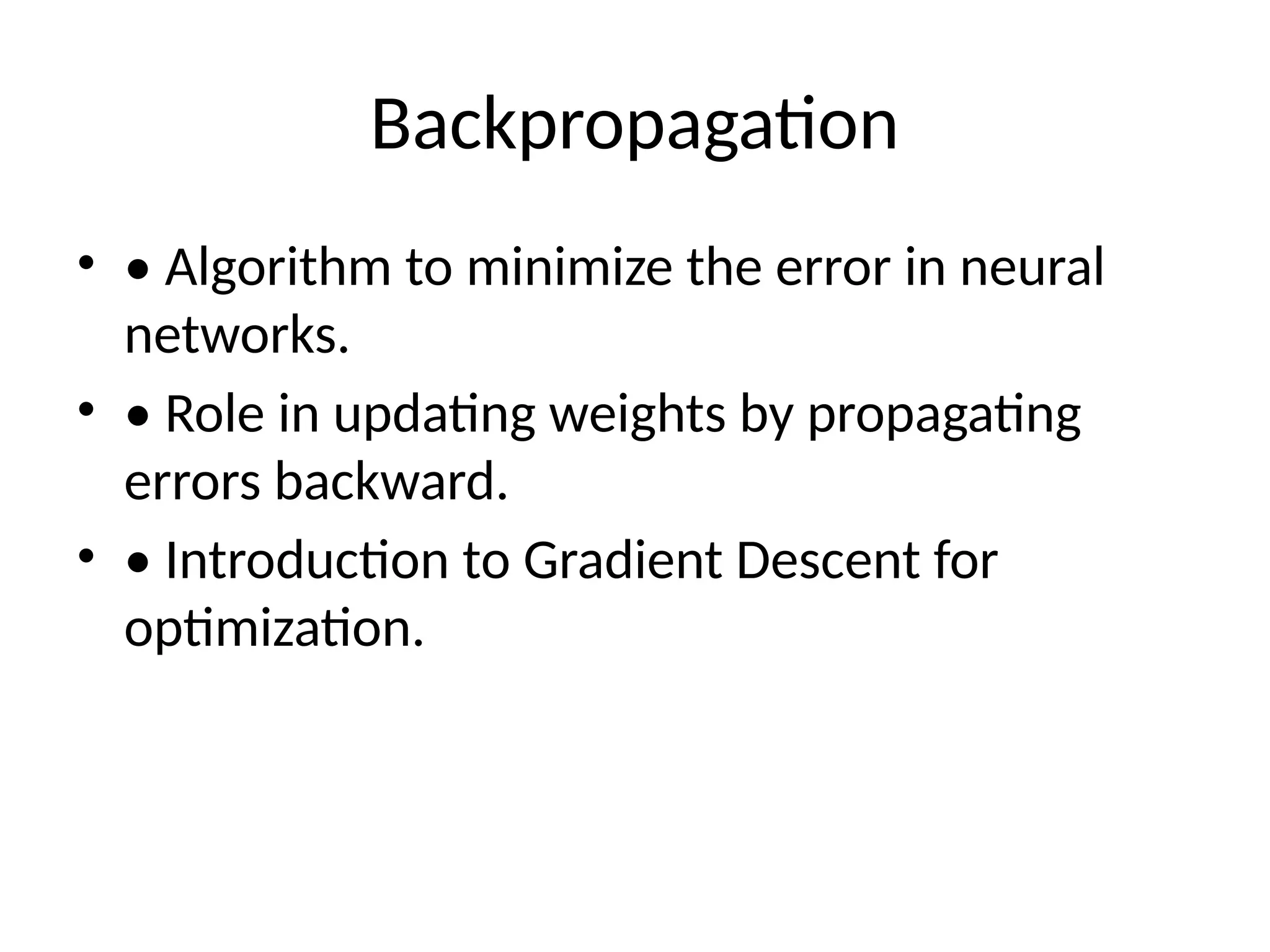 Backpropagation

• • Algorithm to minimize the error in neural networks.
• • Role in updating weights by propagating errors backward.
• • Introduction to Gradient Descent for optimization.